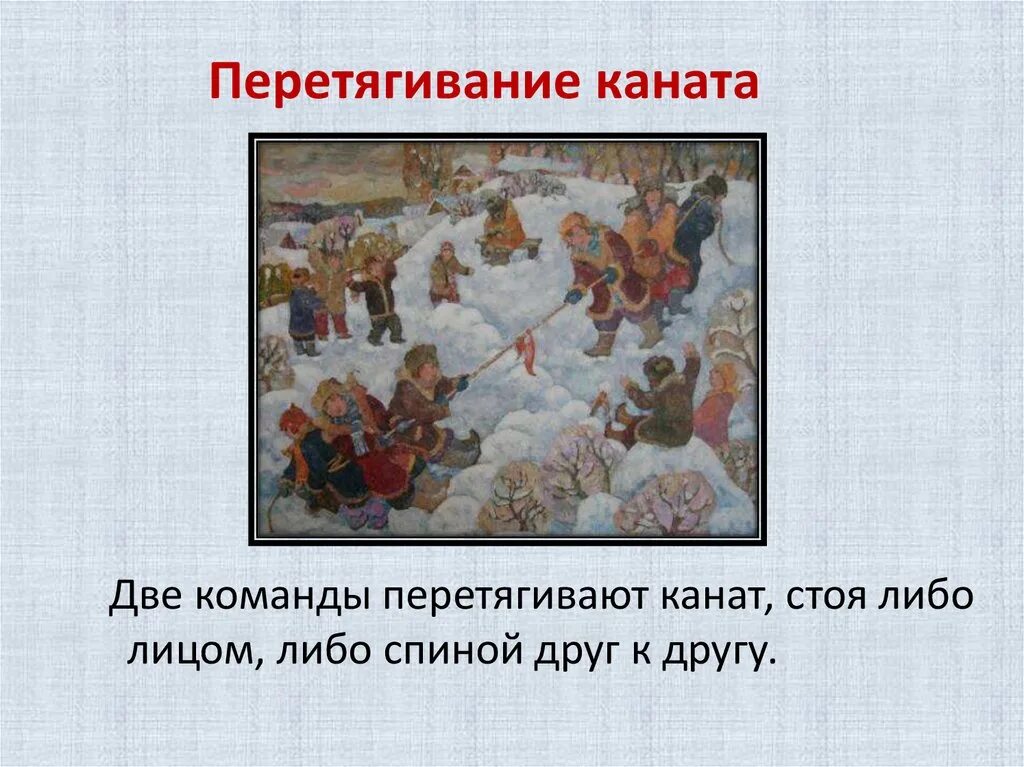 Перетягивание каната

Две команды перетягивают канат, стоя либо лицом, либо спиной друг к другу.